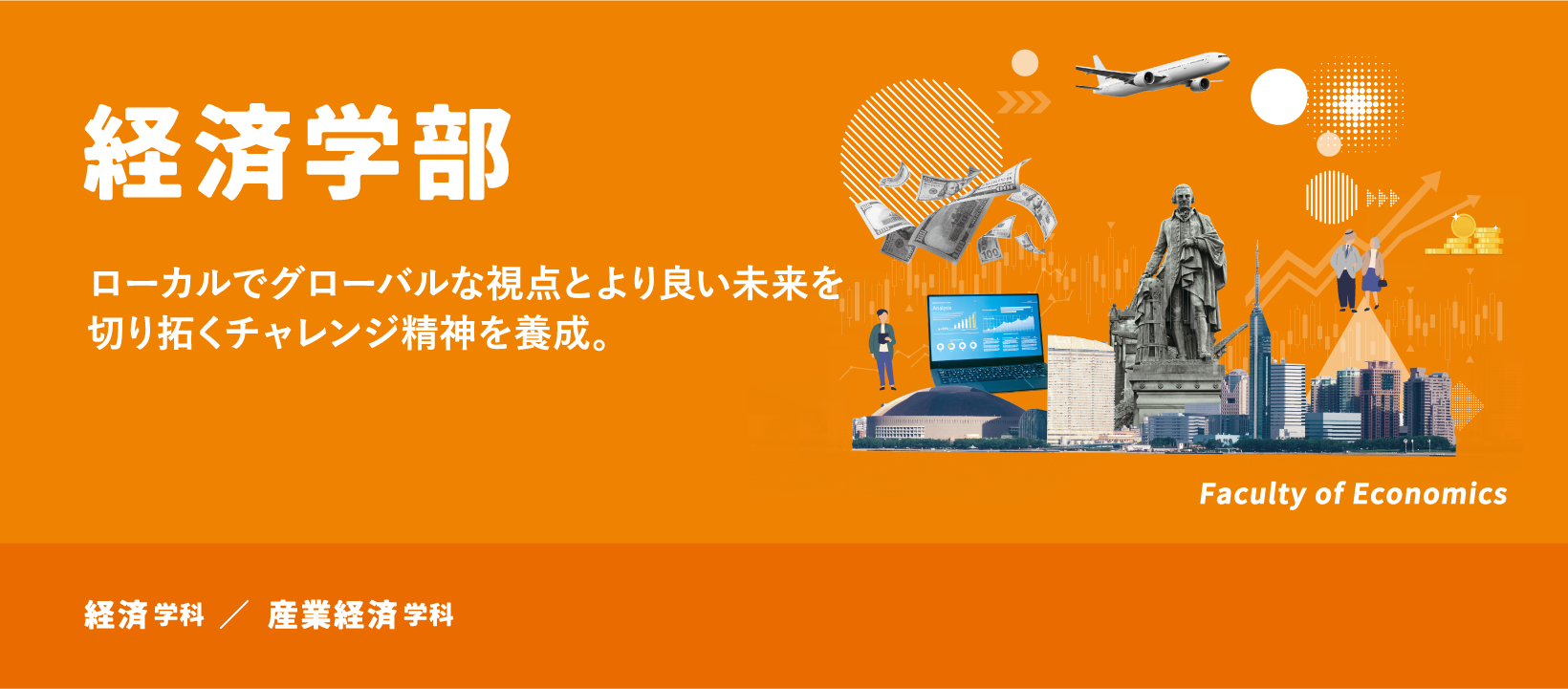 経済学部

ローカルでグローバルな視点とより良い未来を切り拓くチャレンジ精神を養成。

Analysis

Faculty of Economics

経済学科 ／ 産業経済学科